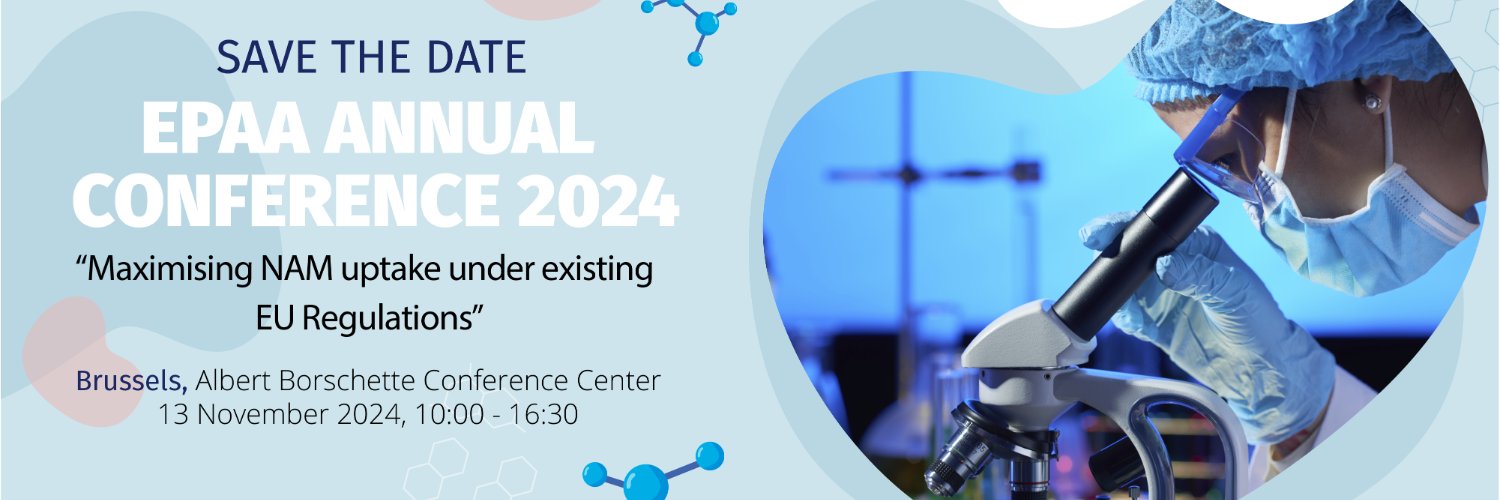 SAVE THE DATE
EPAA ANNUAL CONFERENCE 2024
“Maximising NAM uptake under existing EU Regulations”

Brussels, Albert Borschette Conference Center
13 November 2024, 10:00 - 16:30